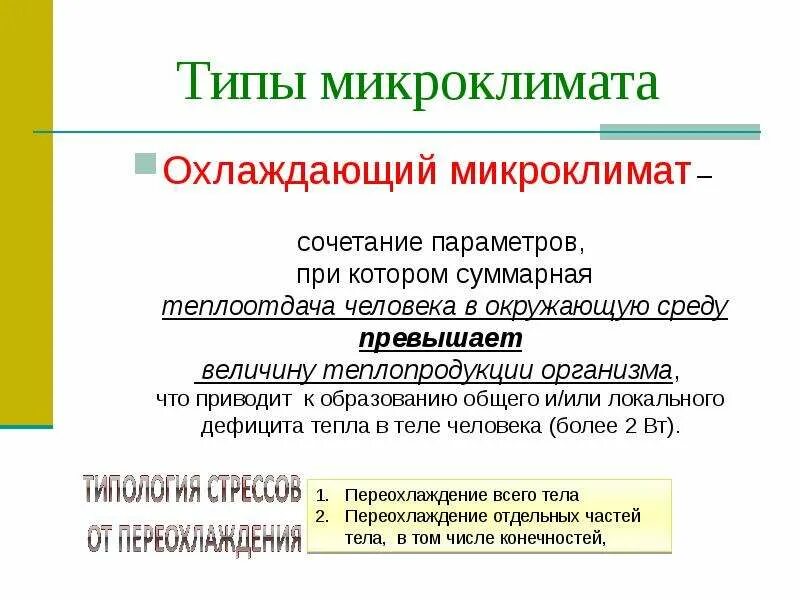 Типы микроклимата

Охлаждающий микроклимат –

сочетание параметров, при котором суммарная теплоотдача человека в окружающую среду превышает величину теплопродукции организма, что приводит к образованию общего и/или локального дефицита тепла в теле человека (более 2 Вт).

ТИПОЛОГИЯ СТРЕССОВ ОТ ПЕРЕОХЛАЖДЕНИЯ

1. Переохлаждение всего тела
2. Переохлаждение отдельных частей тела, в том числе конечностей,